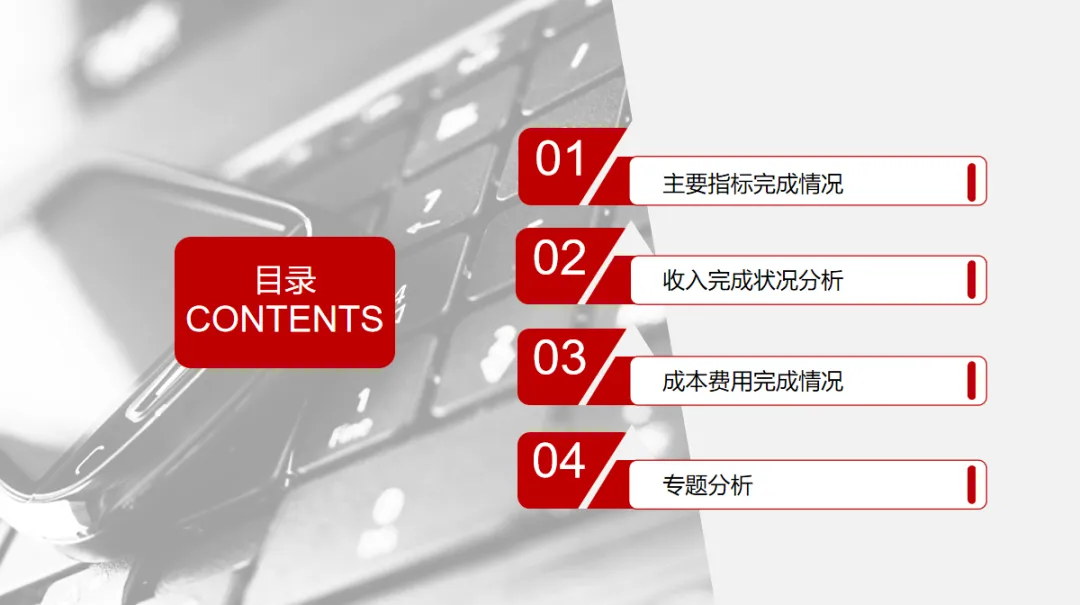 目录
CONTENTS

01
主要指标完成情况

02
收入完成状况分析

03
成本费用完成情况

04
专题分析